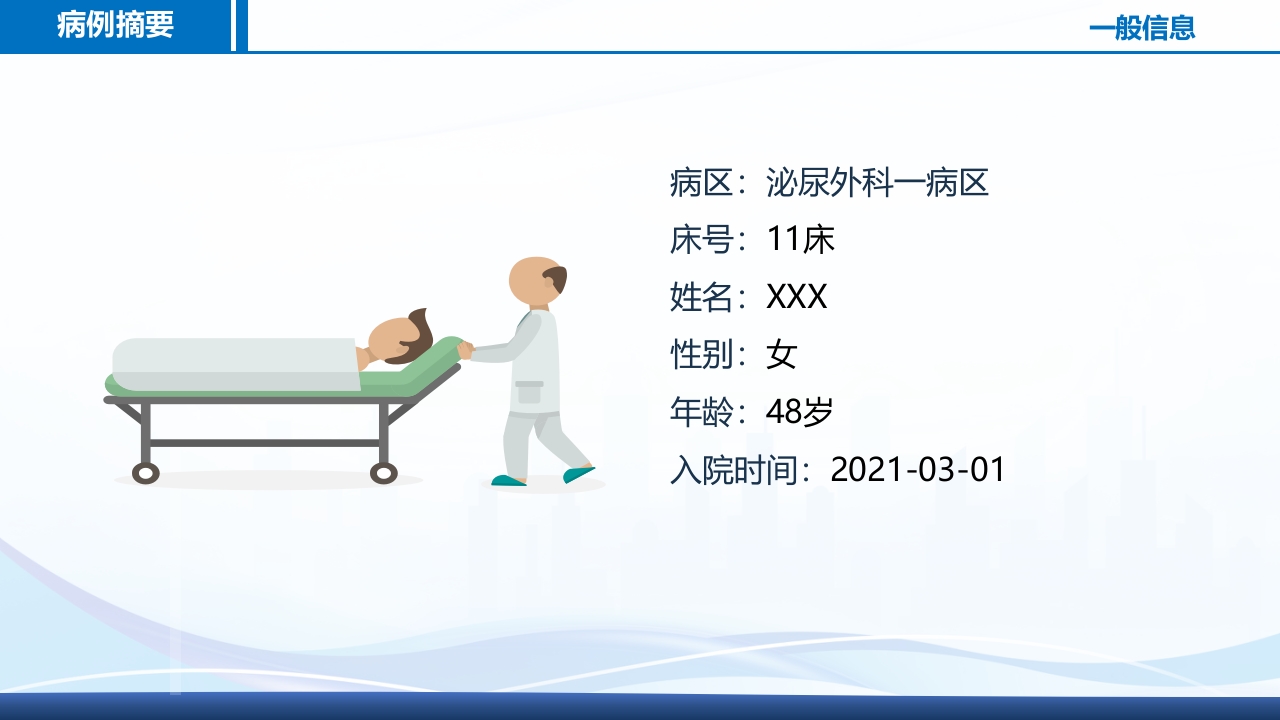 病例摘要

一般信息

病区：泌尿外科一病区

床号：11床

姓名：XXX

性别：女

年龄：48岁

入院时间：2021-03-01